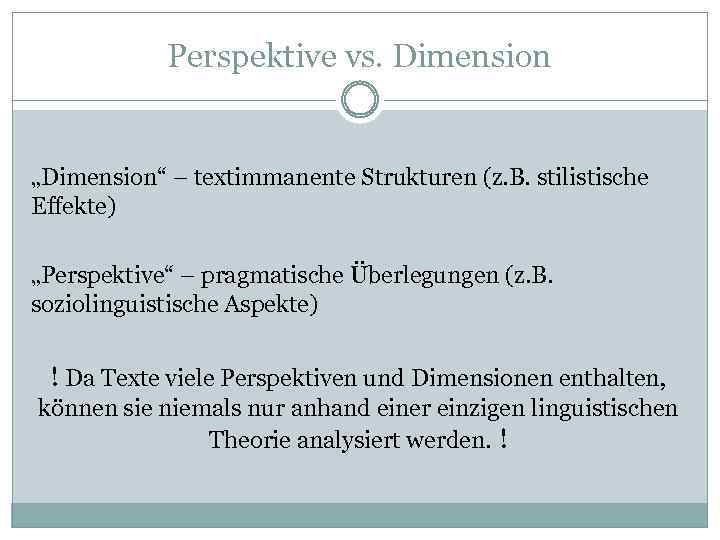 Perspektive vs. Dimension

„Dimension“ – textimmanente Strukturen (z.B. stilistische Effekte)

„Perspektive“ – pragmatische Überlegungen (z.B. soziolinguistische Aspekte)

! Da Texte viele Perspektiven und Dimensionen enthalten, können sie niemals nur anhand einer einzigen linguistischen Theorie analysiert werden. !